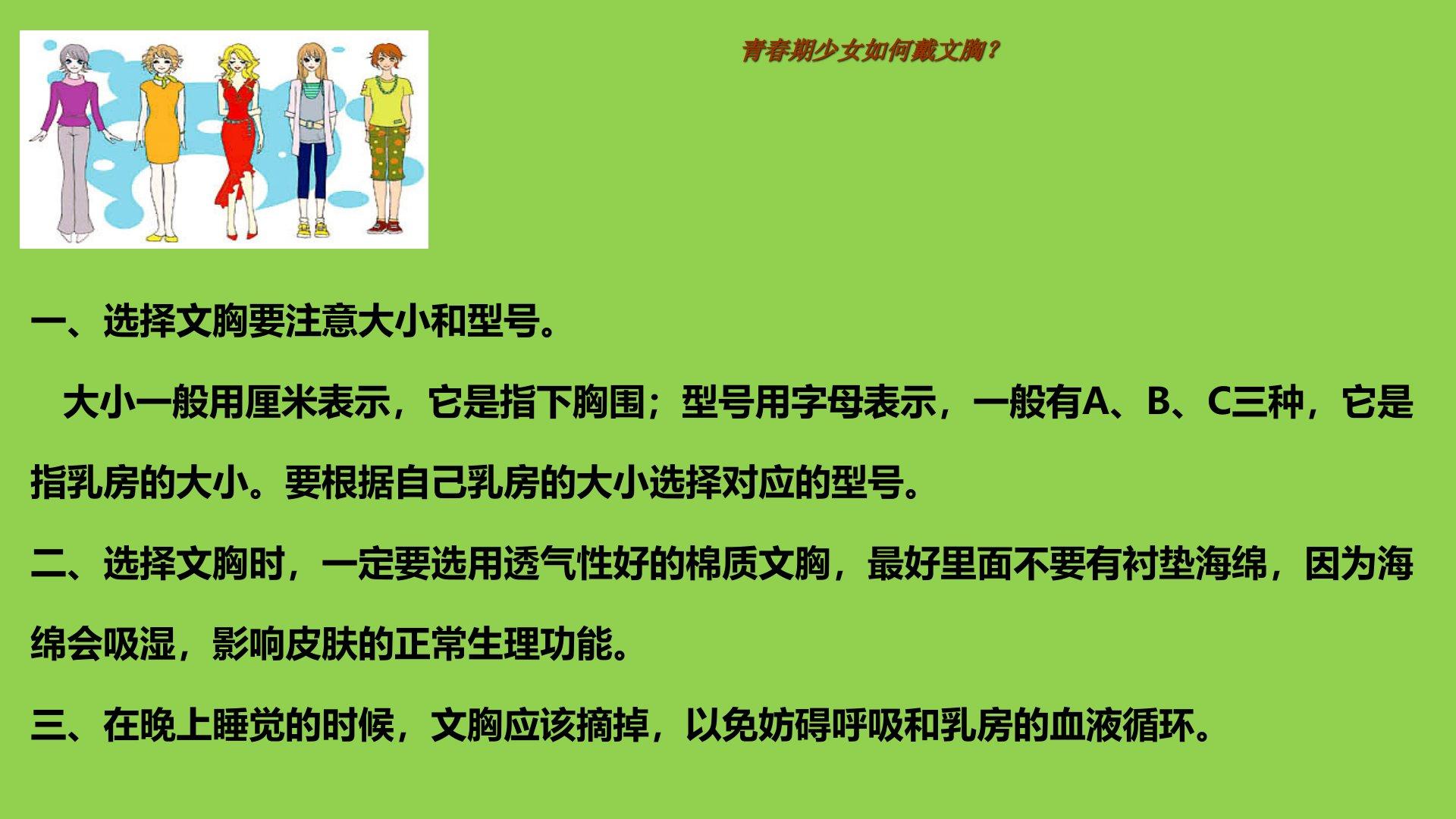 青春期少女如何戴文胸？

一、选择文胸要注意大小和型号。

大小一般用厘米表示，它是指下胸围；型号用字母表示，一般有A、B、C三种，它是指乳房的大小。要根据自己乳房的大小选择对应的型号。

二、选择文胸时，一定要选用透气性好的棉质文胸，最好里面不要有衬垫海绵，因为海绵会吸湿，影响皮肤的正常生理功能。

三、在晚上睡觉的时候，文胸应该摘掉，以免妨碍呼吸和乳房的血液循环。